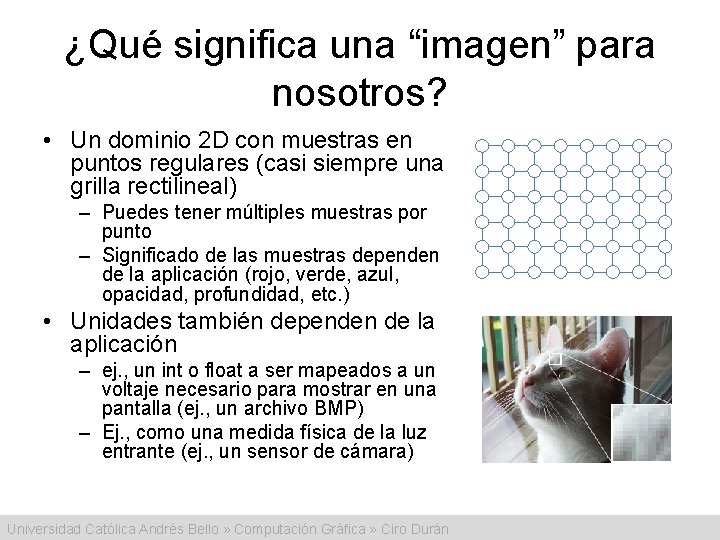 ¿Qué significa una “imagen” para nosotros?

• Un dominio 2D con muestras en puntos regulares (casi siempre una grilla rectilineal)
  – Puedes tener múltiples muestras por punto
  – Significado de las muestras dependen de la aplicación (rojo, verde, azul, opacidad, profundidad, etc.)
• Unidades también dependen de la aplicación
  – ej., un int o float a ser mapeados a un voltaje necesario para mostrar en una pantalla (ej., un archivo BMP)
  – Ej., como una medida física de la luz entrante (ej., un sensor de cámara)

Universidad Católica Andrés Bello » Computación Gráfica » Ciro Durán